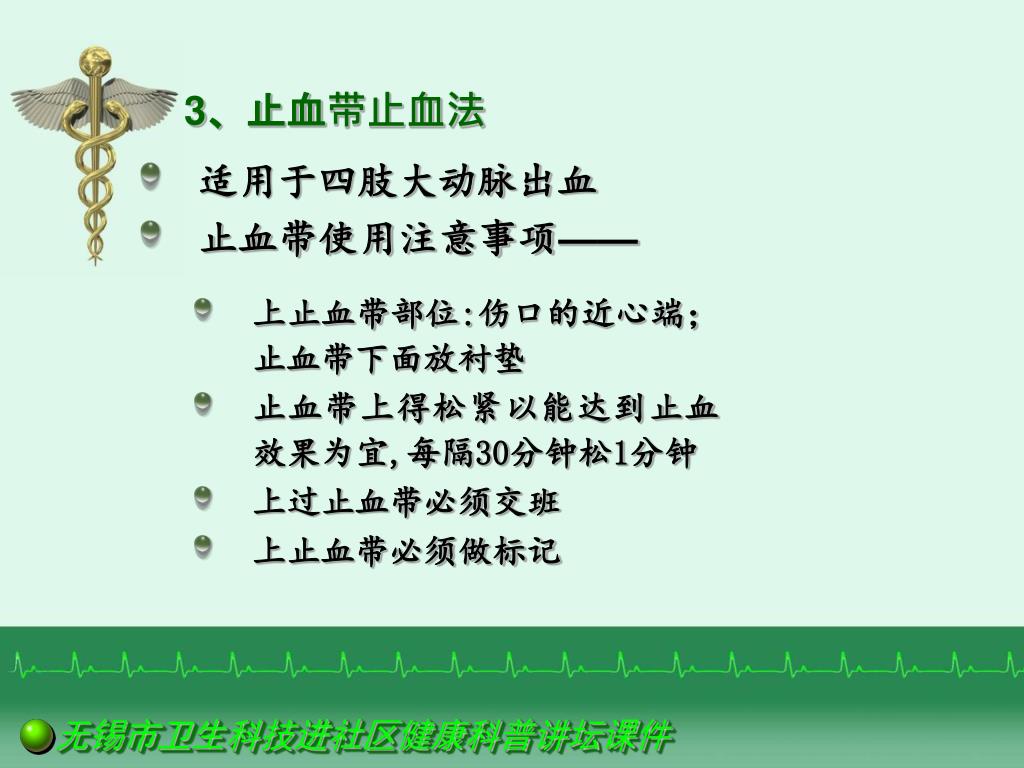 3、止血带止血法

适用于四肢大动脉出血

止血带使用注意事项——

上止血带部位:伤口的近心端;止血带下面放衬垫

止血带上得松紧以能达到止血效果为宜,每隔30分钟松1分钟

上过止血带必须交班

上止血带必须做标记

无锡市卫生科技进社区健康科普讲坛课件